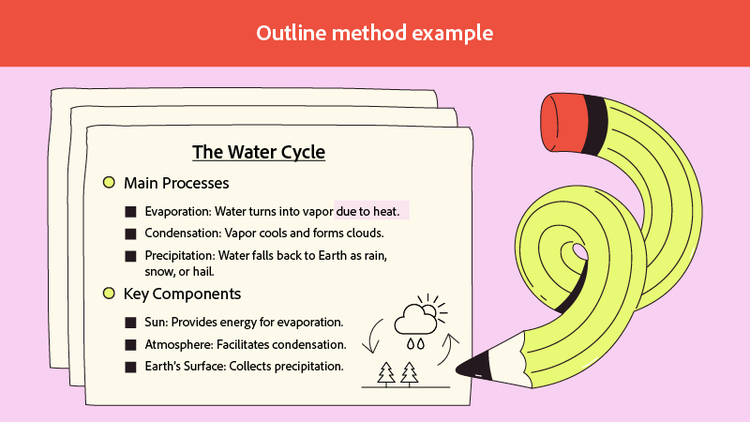 Outline method example

The Water Cycle

Main Processes

Evaporation: Water turns into vapor due to heat.

Condensation: Vapor cools and forms clouds.

Precipitation: Water falls back to Earth as rain, snow, or hail.

Key Components

Sun: Provides energy for evaporation.

Atmosphere: Facilitates condensation.

Earth's Surface: Collects precipitation.